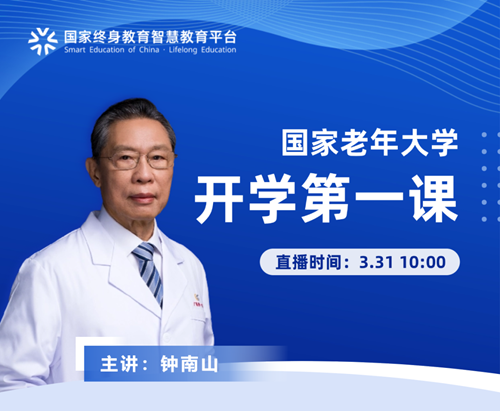 国家终身教育智慧教育平台
Smart Education of China · Lifelong Education

国家老年大学
开学第一课

直播时间：3.31 10:00

主讲：钟南山